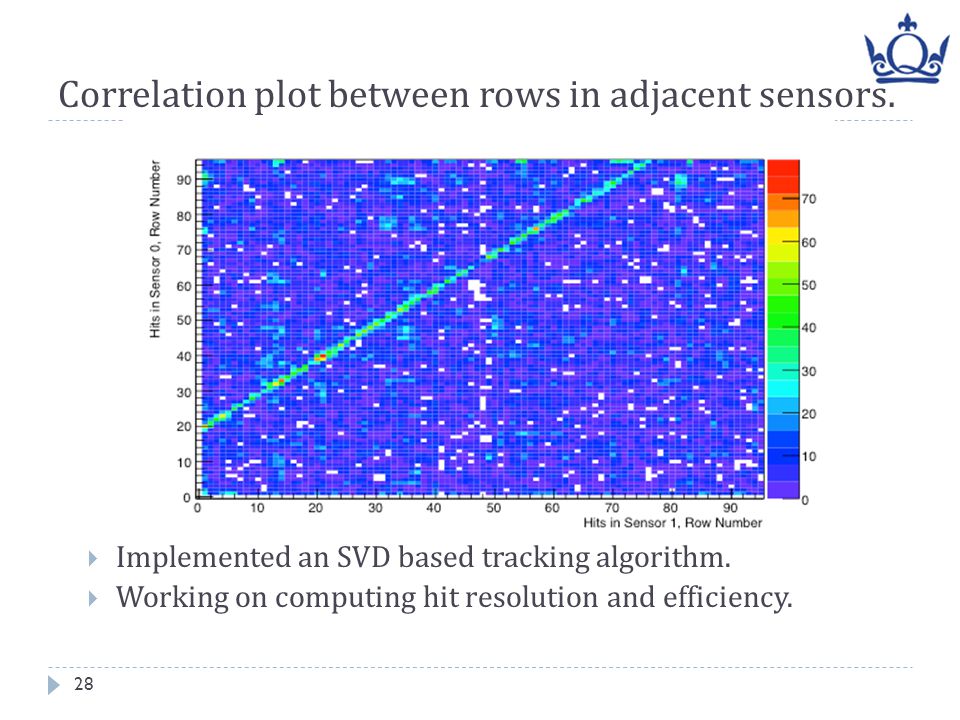 Correlation plot between rows in adjacent sensors.

Hits in Sensor 0, Row Number

90
80
70
60
50
40
30
20
10
0

0 10 20 30 40 50 60 70 80 90

Hits in Sensor 1, Row Number

70
60
50
40
30
20
10
0

Implemented an SVD based tracking algorithm.

Working on computing hit resolution and efficiency.

28